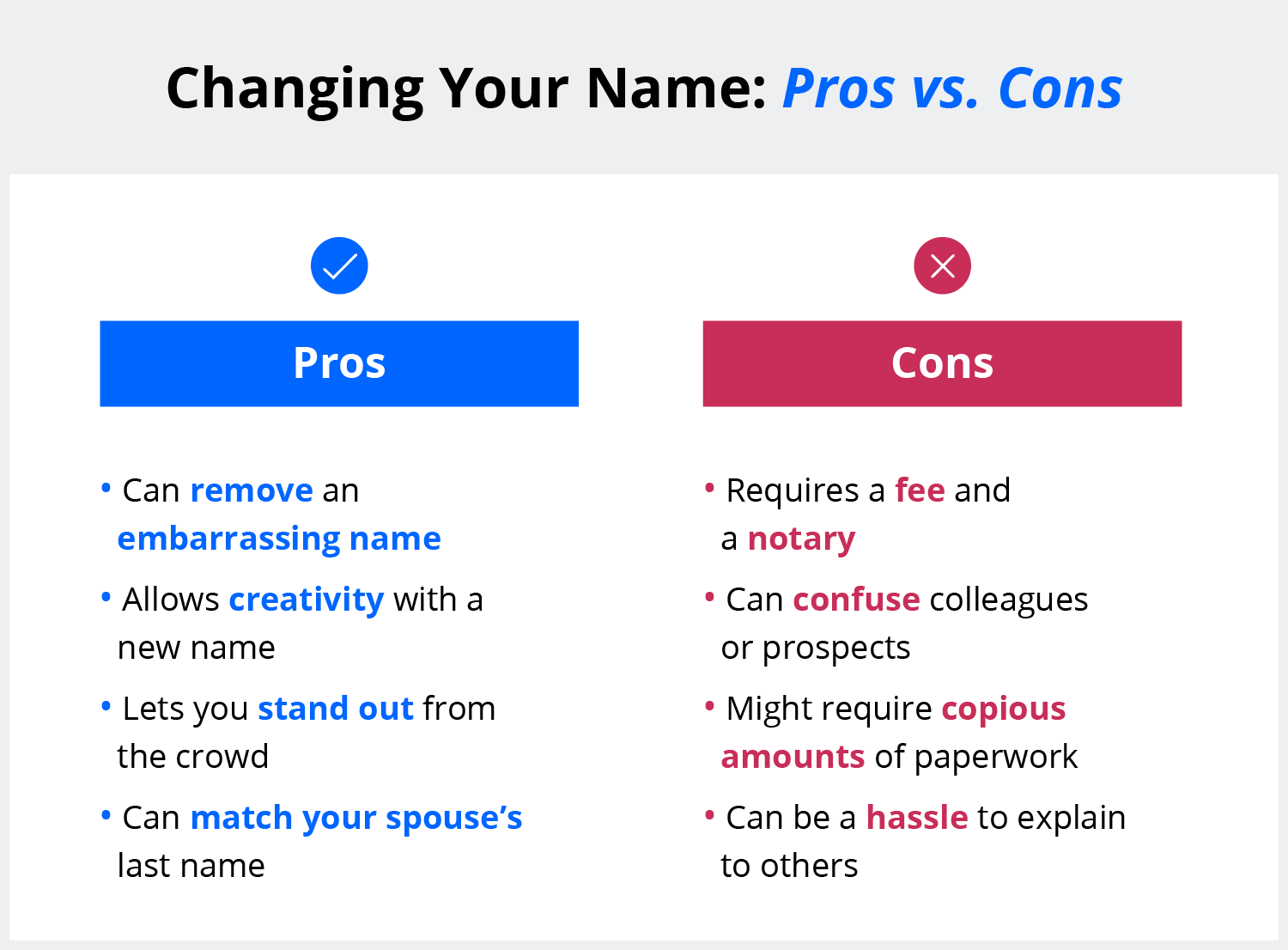 Changing Your Name: Pros vs. Cons

Pros

• Can remove an embarrassing name
• Allows creativity with a new name
• Lets you stand out from the crowd
• Can match your spouse's last name

Cons

• Requires a fee and a notary
• Can confuse colleagues or prospects
• Might require copious amounts of paperwork
• Can be a hassle to explain to others